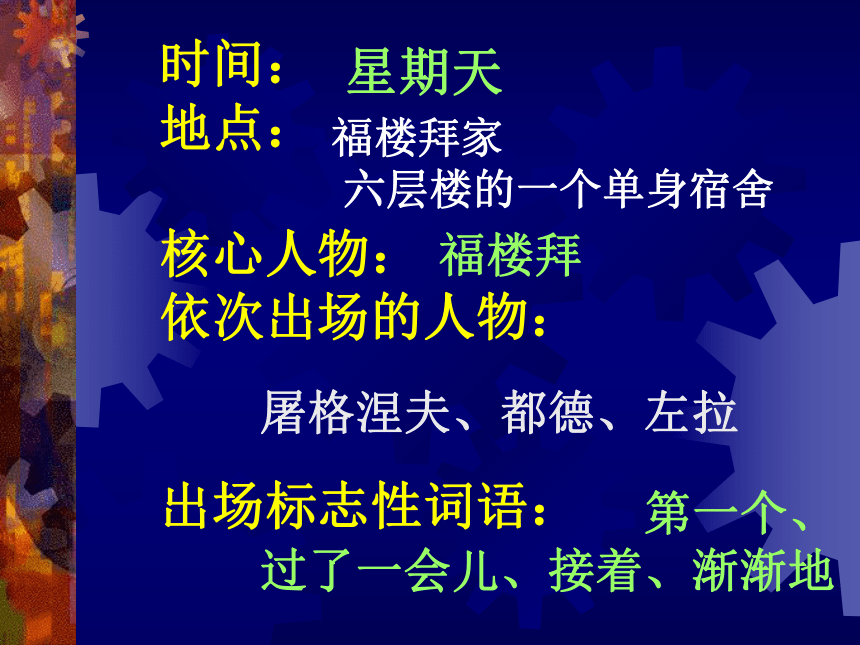 时间： 星期天
地点： 福楼拜家
六层楼的一个单身宿舍
核心人物： 福楼拜
依次出场的人物：

屠格涅夫、都德、左拉

出场标志性词语： 第一个、过了一会儿、接着、渐渐地